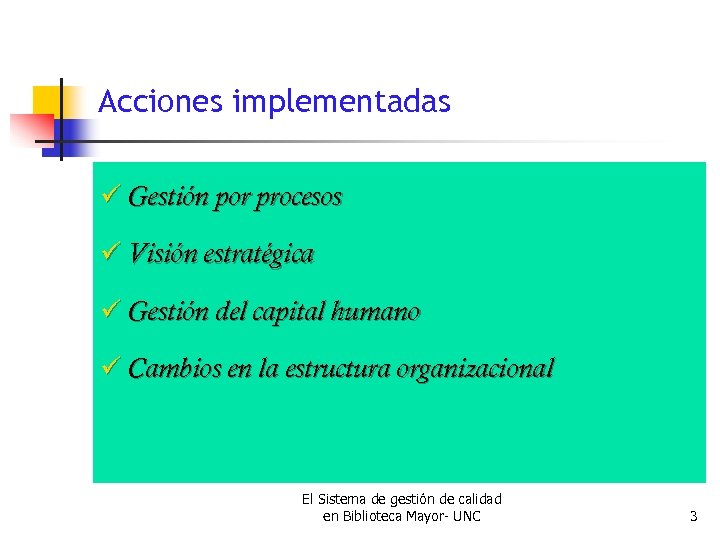 Acciones implementadas

✓ Gestión por procesos

✓ Visión estratégica

✓ Gestión del capital humano

✓ Cambios en la estructura organizacional

El Sistema de gestión de calidad en Biblioteca Mayor- UNC

3